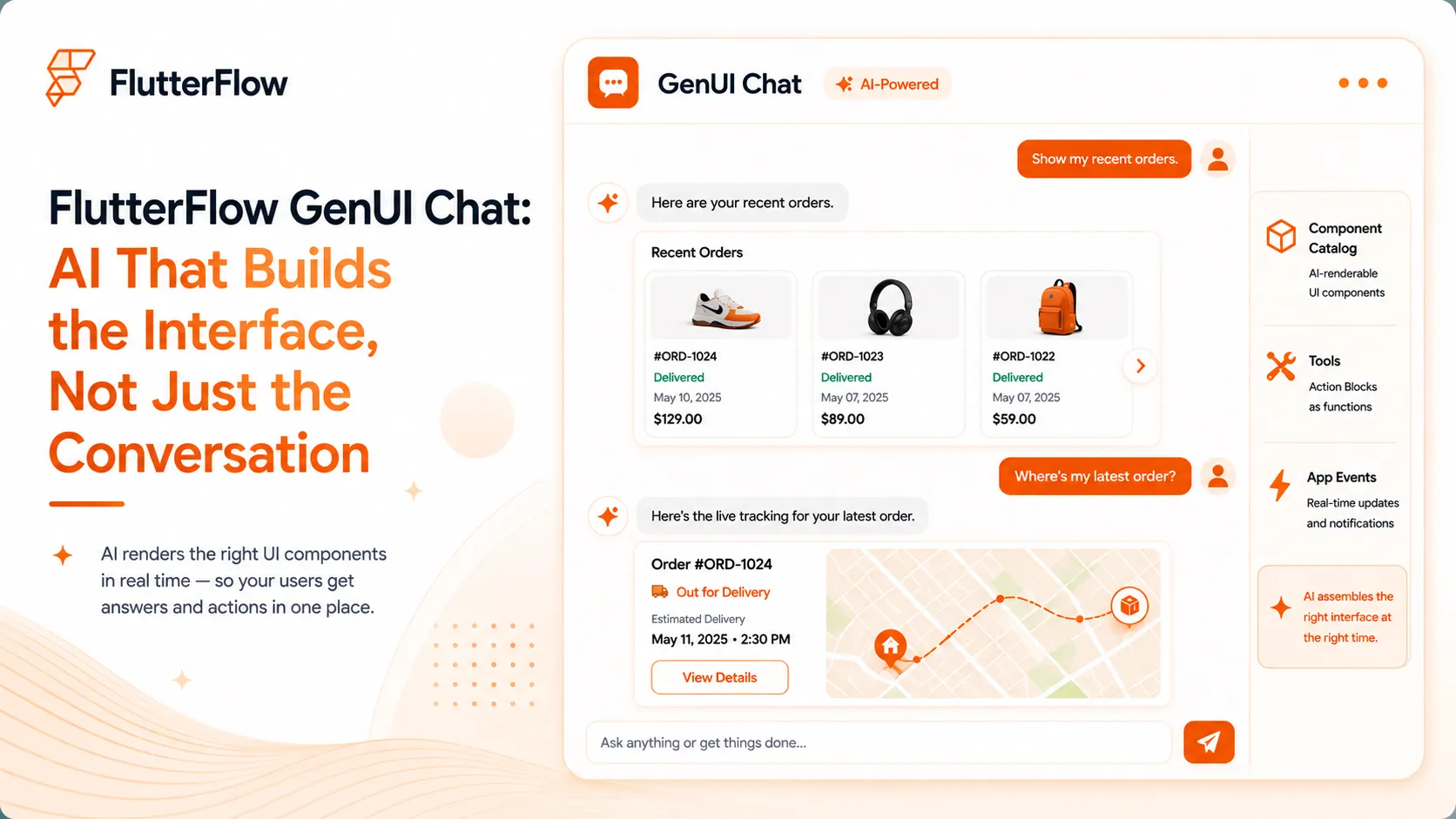 FlutterFlow

FlutterFlow GenUI Chat: AI That Builds the Interface, Not Just the Conversation

AI renders the right UI components in real time — so your users get answers and actions in one place.

GenUI Chat

AI-Powered

Show my recent orders.

Here are your recent orders.

Recent Orders

#ORD-1024
Delivered
May 10, 2025
$129.00

#ORD-1023
Delivered
May 07, 2025
$89.00

#ORD-1022
Delivered
May 07, 2025
$59.00

Where's my latest order?

Here's the live tracking for your latest order.

Order #ORD-1024
Out for Delivery
Estimated Delivery
May 11, 2025 • 2:30 PM
View Details

Ask anything or get things done...

Component Catalog
AI-renderable UI components

Tools
Action Blocks as functions

App Events
Real-time updates and notifications

AI assembles the right interface at the right time.